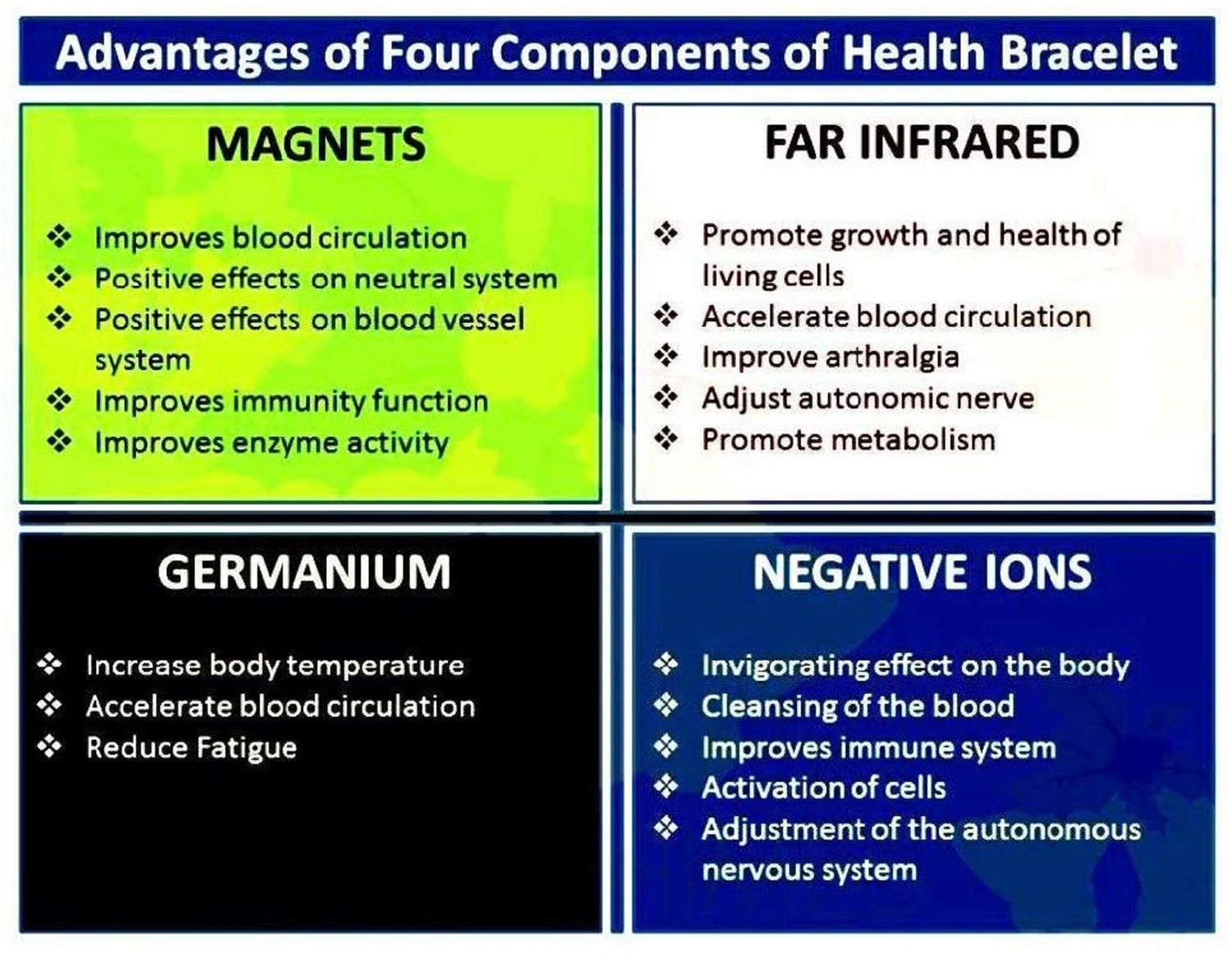 Advantages of Four Components of Health Bracelet

MAGNETS

❖ Improves blood circulation
❖ Positive effects on neutral system
❖ Positive effects on blood vessel system
❖ Improves immunity function
❖ Improves enzyme activity

FAR INFRARED

❖ Promote growth and health of living cells
❖ Accelerate blood circulation
❖ Improve arthralgia
❖ Adjust autonomic nerve
❖ Promote metabolism

GERMANIUM

❖ Increase body temperature
❖ Accelerate blood circulation
❖ Reduce Fatigue

NEGATIVE IONS

❖ Invigorating effect on the body
❖ Cleansing of the blood
❖ Improves immune system
❖ Activation of cells
❖ Adjustment of the autonomous nervous system